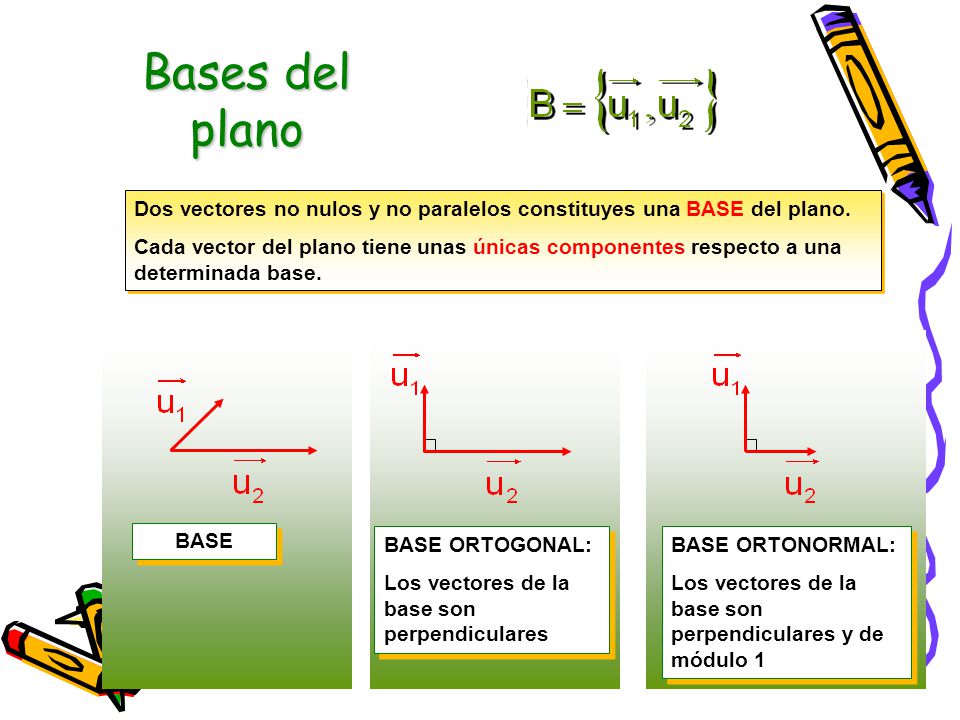 Bases del plano

$B = \{\overrightarrow{u_1}, \overrightarrow{u_2}\}$

Dos vectores no nulos y no paralelos constituyes una BASE del plano.

Cada vector del plano tiene unas únicas componentes respecto a una determinada base.

$\overrightarrow{u_1}$

$\overrightarrow{u_2}$

BASE

$\overrightarrow{u_1}$

$\overrightarrow{u_2}$

BASE ORTOGONAL:

Los vectores de la base son perpendiculares

$\overrightarrow{u_1}$

$\overrightarrow{u_2}$

BASE ORTONORMAL:

Los vectores de la base son perpendiculares y de módulo 1